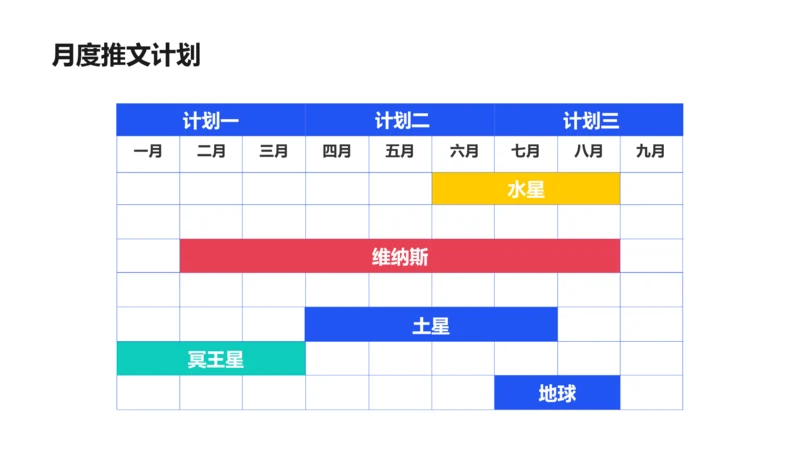 月度推文计划

| 计划一 | | | 计划二 | | | 计划三 | | |
|---|---|---|---|---|---|---|---|---|
| 一月 | 二月 | 三月 | 四月 | 五月 | 六月 | 七月 | 八月 | 九月 |
| | | | | | 水星 | | | |
| | | | | | | | | |
| | 维纳斯 | | | | | | | |
| | | | | | | | | |
| | | | 土星 | | | | | |
| 冥王星 | | | | | | | | |
| | | | | | | 地球 | | |